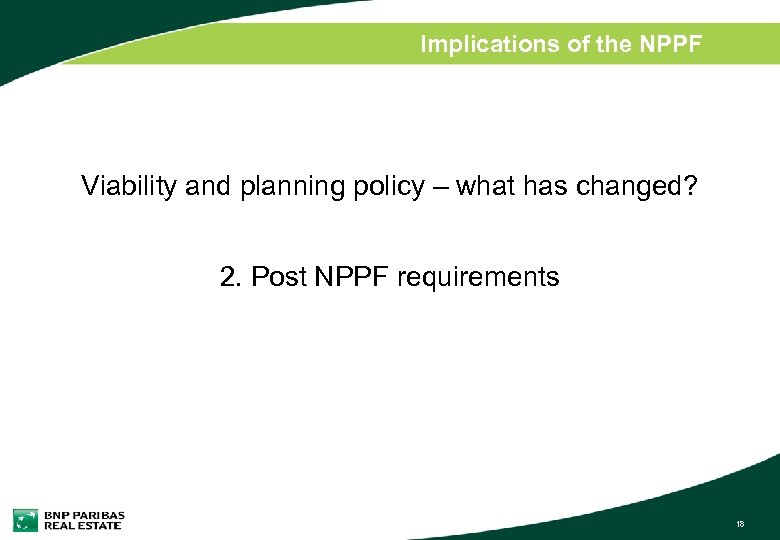 Implications of the NPPF

Viability and planning policy – what has changed?

2. Post NPPF requirements

BNP PARIBAS
REAL ESTATE

18